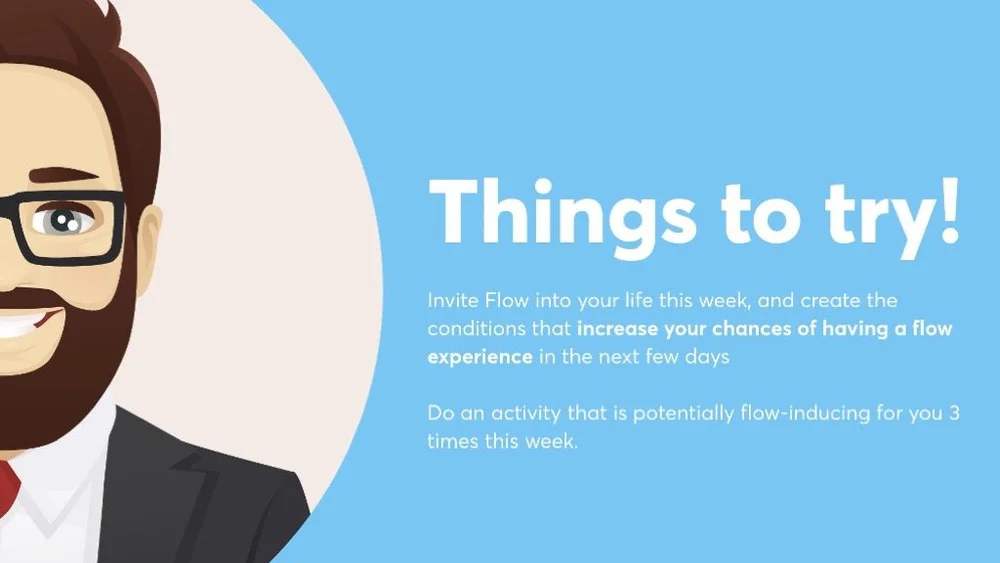 Things to try!

Invite Flow into your life this week, and create the conditions that increase your chances of having a flow experience in the next few days

Do an activity that is potentially flow-inducing for you 3 times this week.